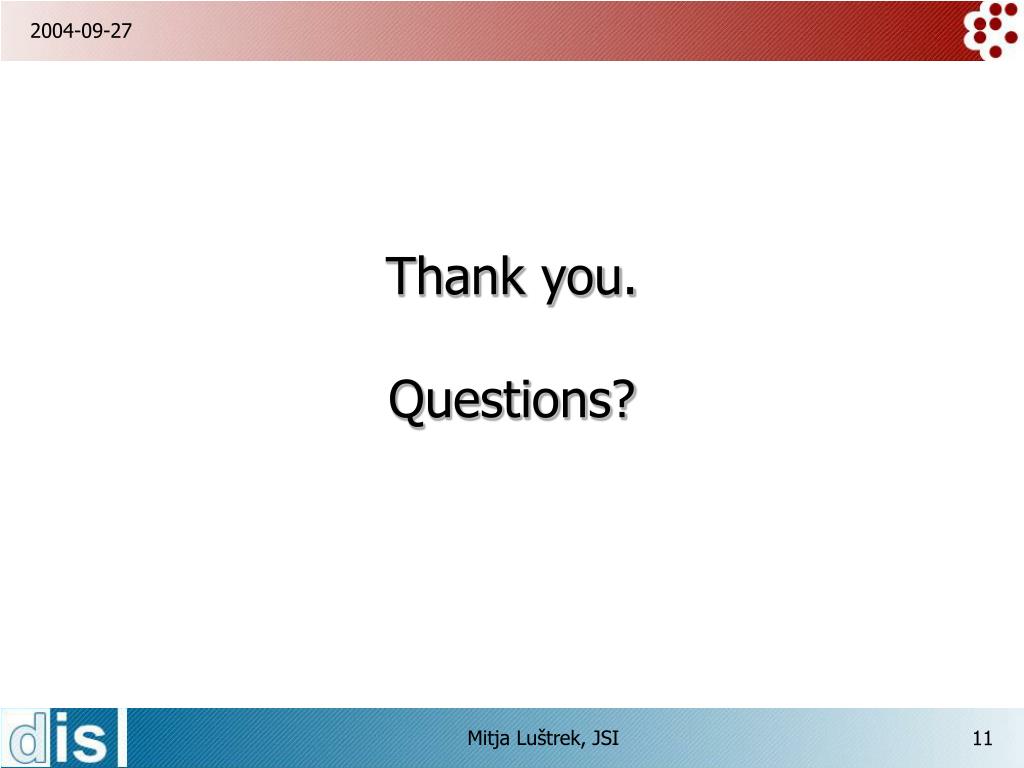 2004-09-27

Thank you.

Questions?

dis

Mitja Luštrek, JSI

11